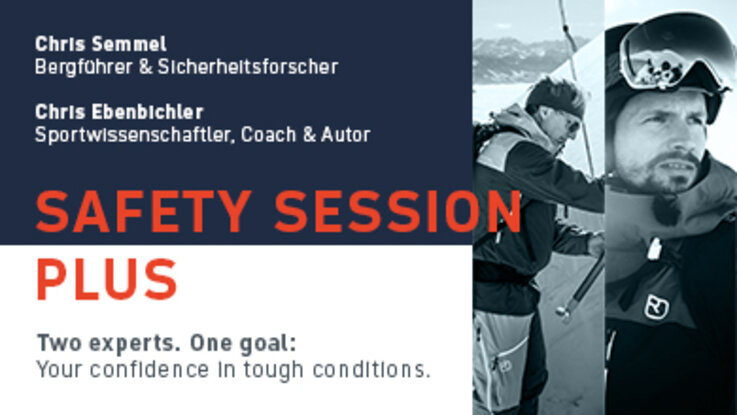 Chris Semmel
Bergführer & Sicherheitsforscher

Chris Ebenbichler
Sportwissenschaftler, Coach & Autor

SAFETY SESSION
PLUS

Two experts. One goal:
Your confidence in tough conditions.